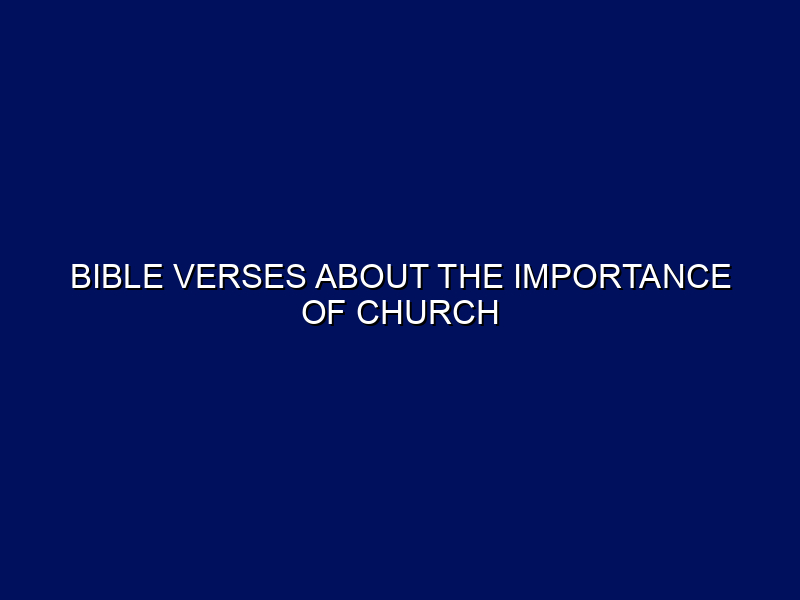 BIBLE VERSES ABOUT THE IMPORTANCE OF CHURCH